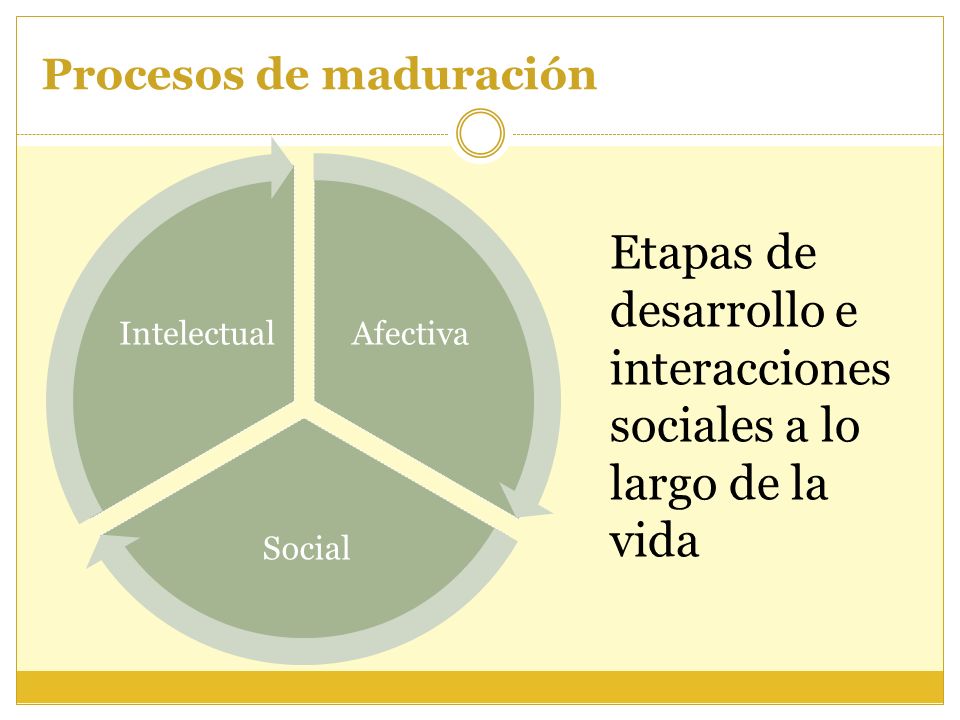 Procesos de maduración

Intelectual

Afectiva

Social

Etapas de desarrollo e interacciones sociales a lo largo de la vida